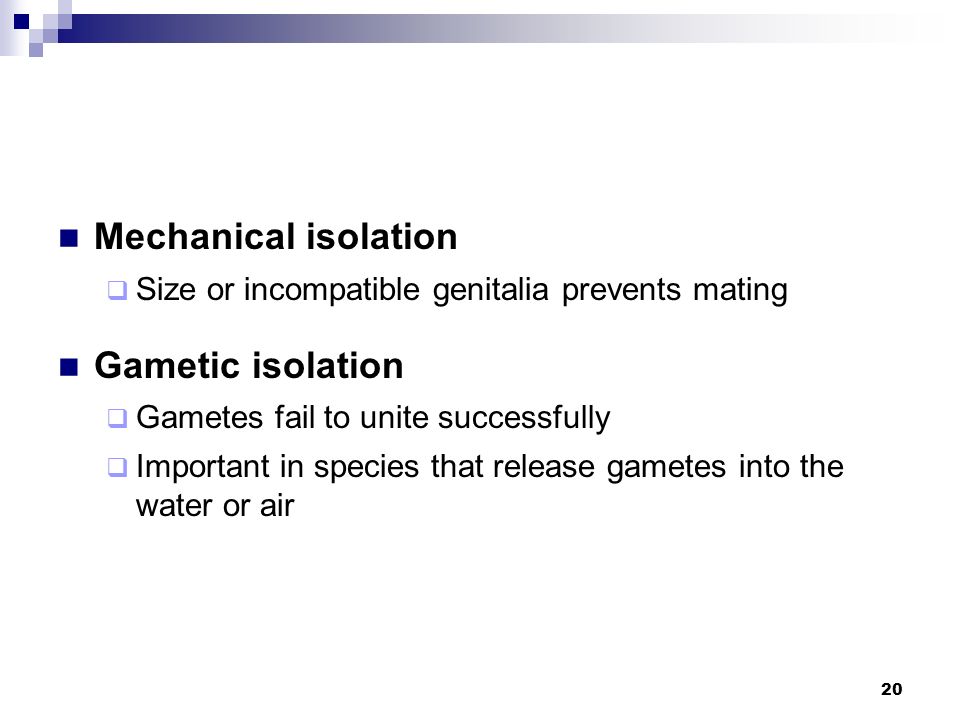 Mechanical isolation

Size or incompatible genitalia prevents mating

Gametic isolation

Gametes fail to unite successfully

Important in species that release gametes into the water or air

20